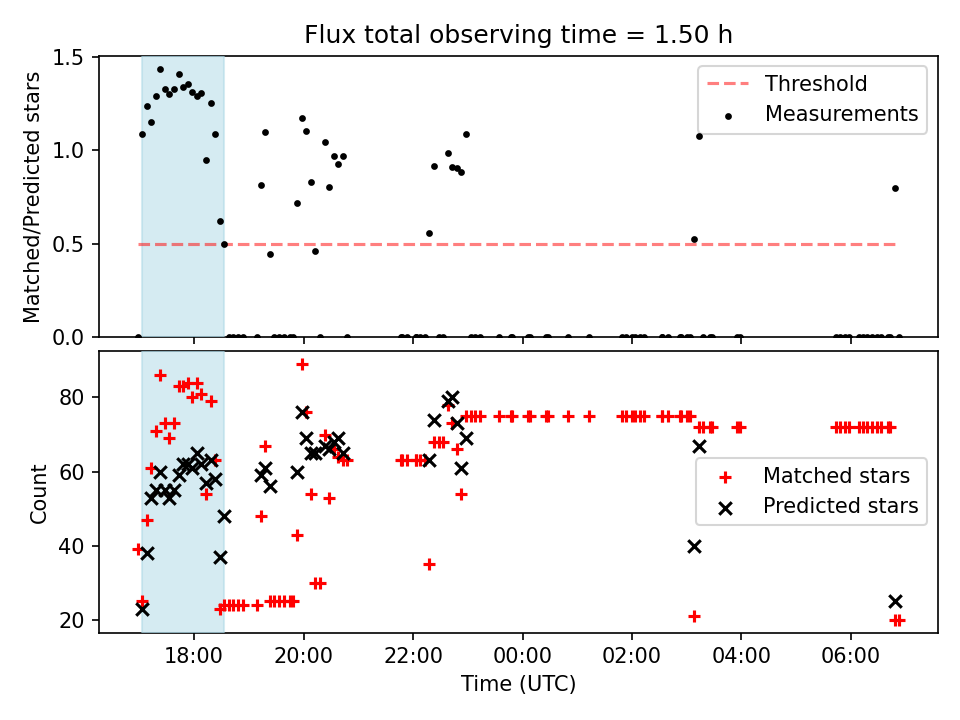 Flux total observing time = 1.50 h

Matched/Predicted stars

1.5
1.0
0.5
0.0

Threshold
Measurements

Count

80
60
40
20

Matched stars
Predicted stars

18:00
20:00
22:00
00:00
02:00
04:00
06:00

Time (UTC)